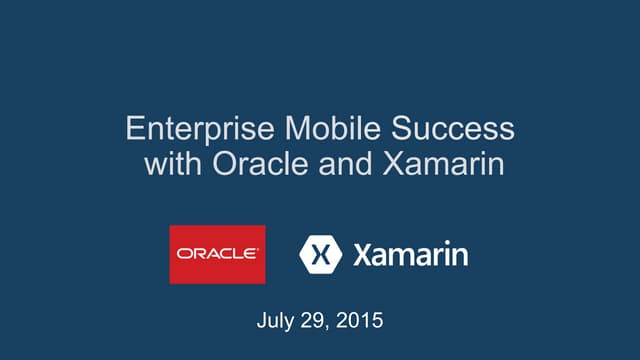 Enterprise Mobile Success with Oracle and Xamarin

ORACLE

X Xamarin

July 29, 2015